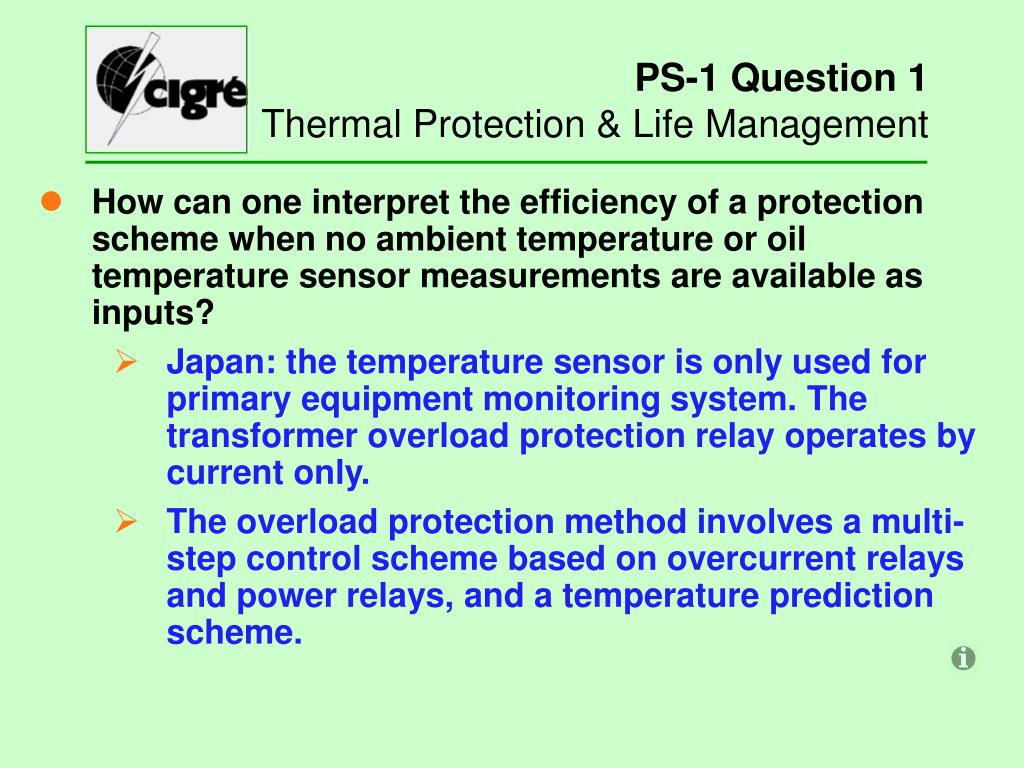 cigré

PS-1 Question 1
Thermal Protection & Life Management

How can one interpret the efficiency of a protection scheme when no ambient temperature or oil temperature sensor measurements are available as inputs?

Japan: the temperature sensor is only used for primary equipment monitoring system. The transformer overload protection relay operates by current only.

The overload protection method involves a multi-step control scheme based on overcurrent relays and power relays, and a temperature prediction scheme.